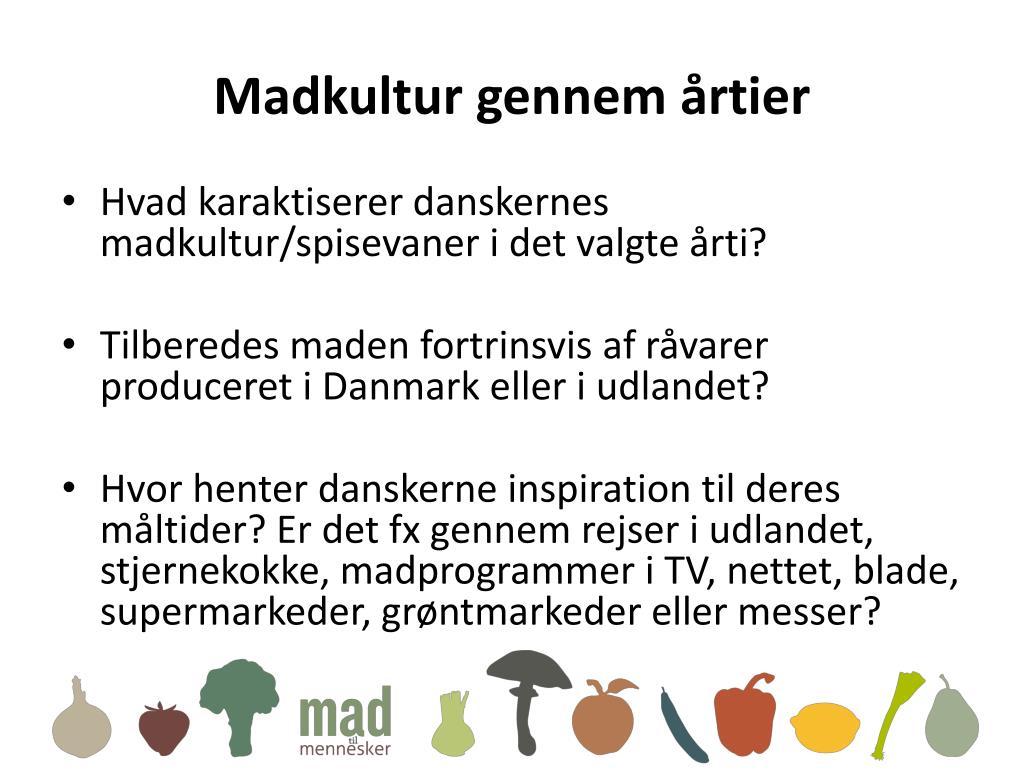 Madkultur gennem årtier

• Hvad karaktiserer danskernes madkultur/spisevaner i det valgte årti?

• Tilberedes maden fortrinsvis af råvarer produceret i Danmark eller i udlandet?

• Hvor henter danskerne inspiration til deres måltider? Er det fx gennem rejser i udlandet, stjernekokke, madprogrammer i TV, nettet, blade, supermarkeder, grøntmarkeder eller messer?

mad til mennesker